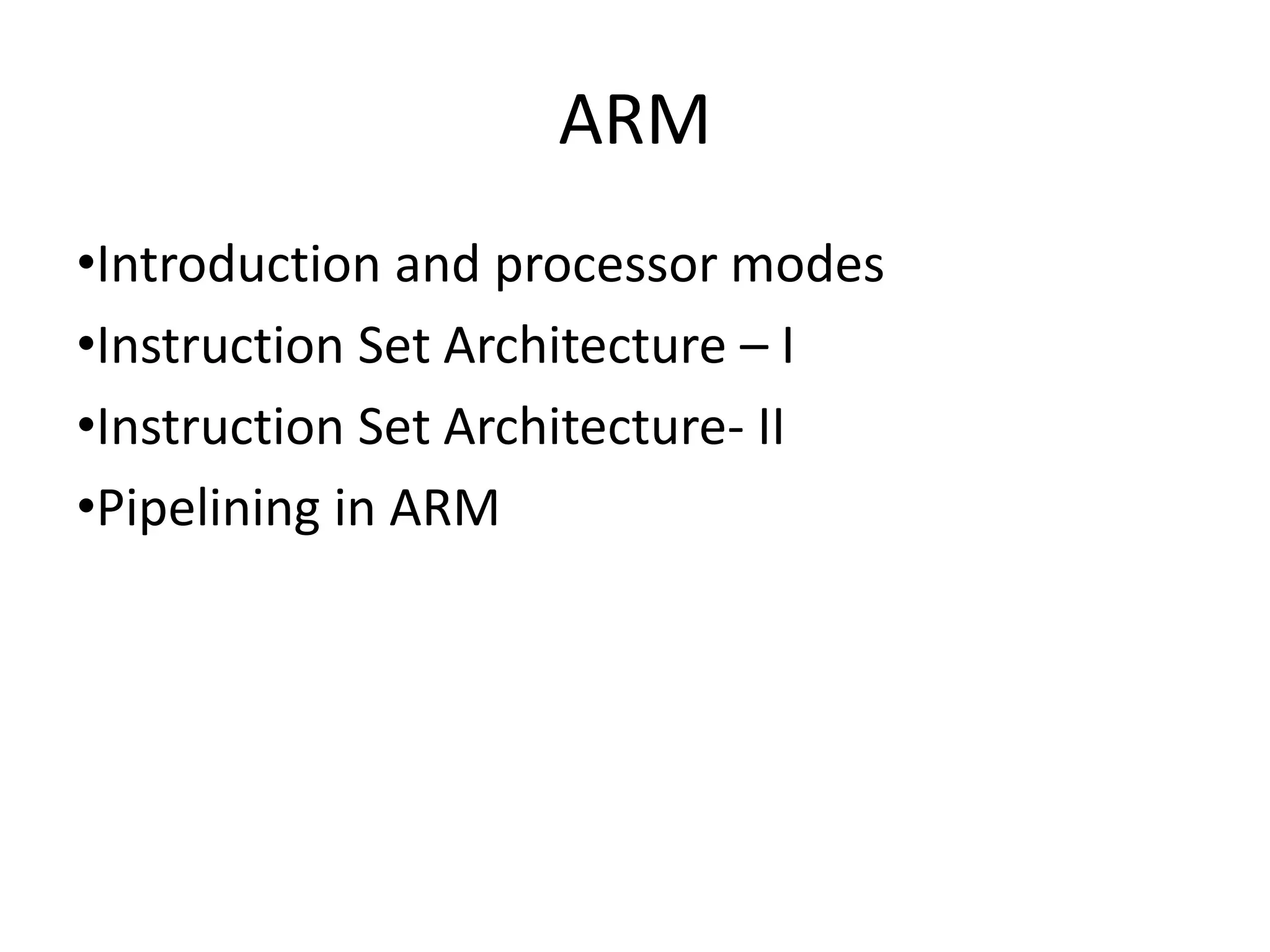 ARM

•Introduction and processor modes
•Instruction Set Architecture – I
•Instruction Set Architecture- II
•Pipelining in ARM